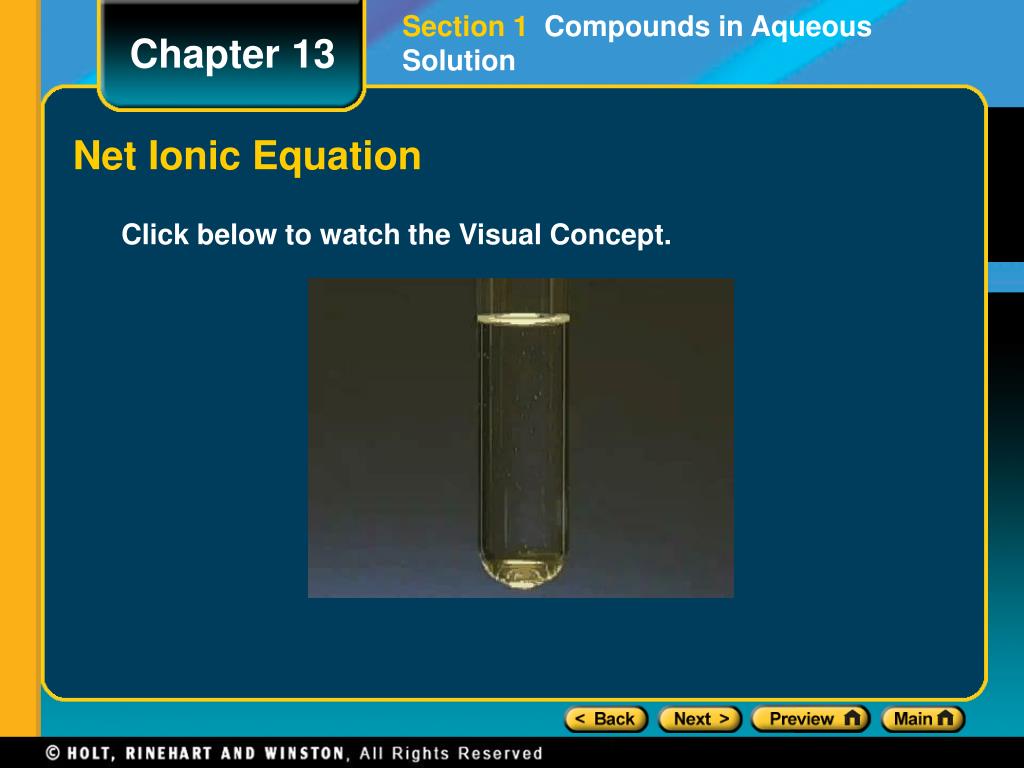 Chapter 13

Section 1 Compounds in Aqueous Solution

Net Ionic Equation

Click below to watch the Visual Concept.

< Back Next > Preview Main

© HOLT, RINEHART AND WINSTON, All Rights Reserved